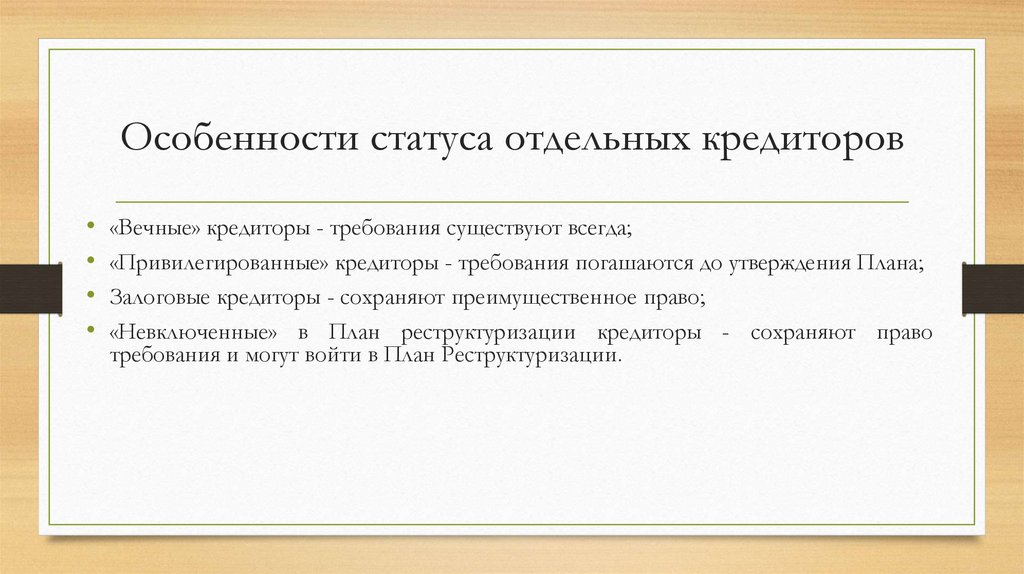 Особенности статуса отдельных кредиторов

• «Вечные» кредиторы - требования существуют всегда;
• «Привилегированные» кредиторы - требования погашаются до утверждения Плана;
• Залоговые кредиторы - сохраняют преимущественное право;
• «Невключенные» в План реструктуризации кредиторы - сохраняют право требования и могут войти в План Реструктуризации.